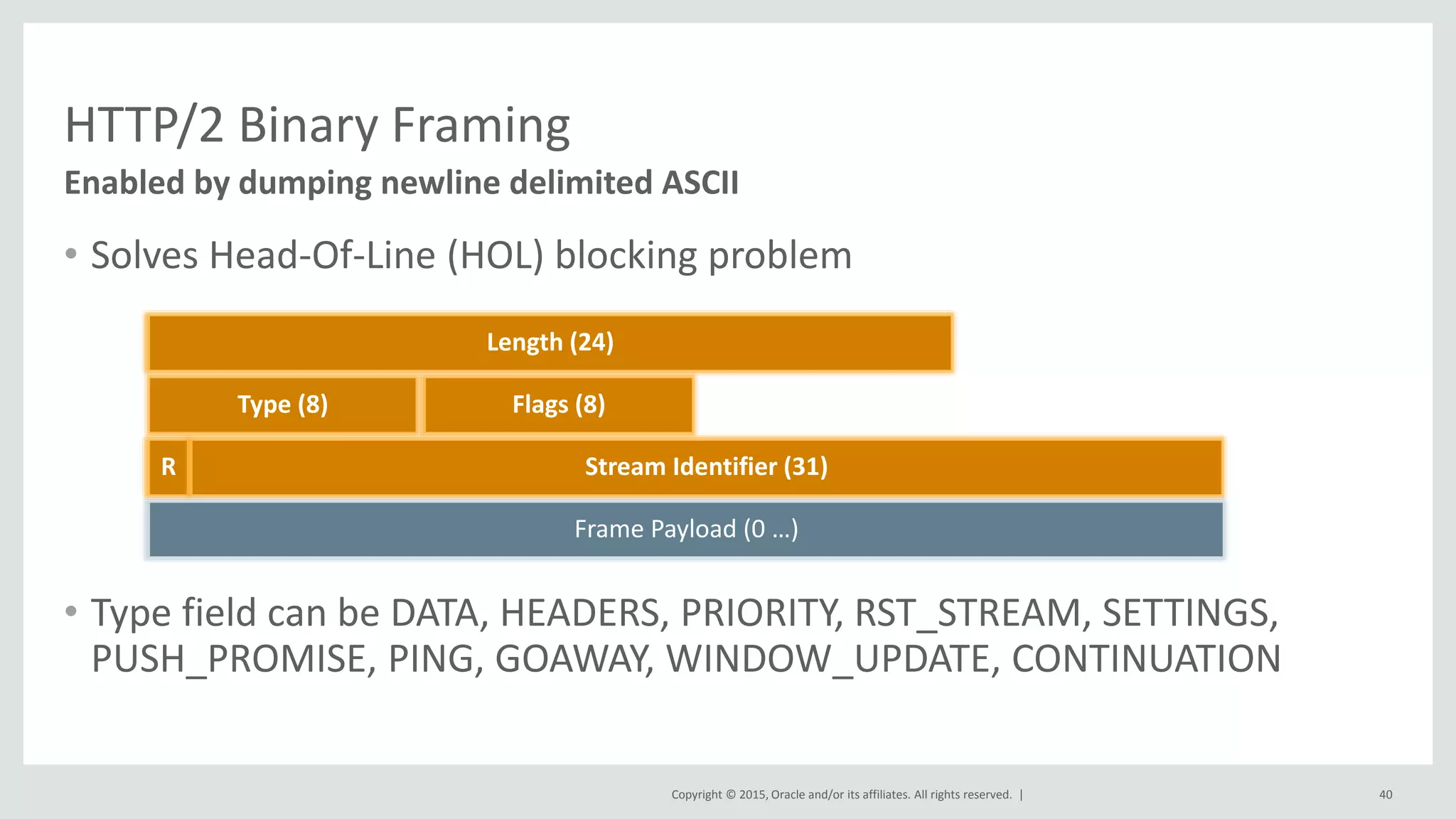 HTTP/2 Binary Framing

Enabled by dumping newline delimited ASCII

• Solves Head-Of-Line (HOL) blocking problem

Length (24)

Type (8)

Flags (8)

R

Stream Identifier (31)

Frame Payload (0 …)

• Type field can be DATA, HEADERS, PRIORITY, RST_STREAM, SETTINGS, PUSH_PROMISE, PING, GOAWAY, WINDOW_UPDATE, CONTINUATION

Copyright © 2015, Oracle and/or its affiliates. All rights reserved. |

40